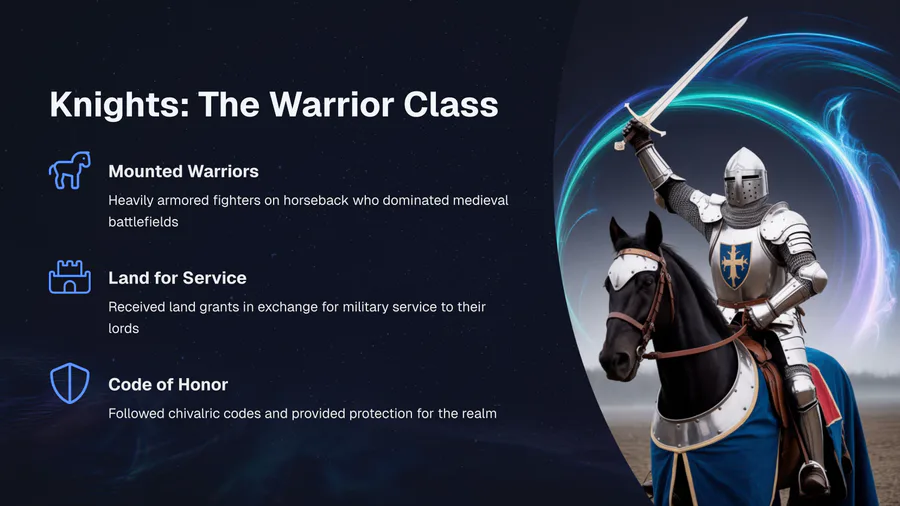 Knights: The Warrior Class

Mounted Warriors

Heavily armored fighters on horseback who dominated medieval battlefields

Land for Service

Received land grants in exchange for military service to their lords

Code of Honor

Followed chivalric codes and provided protection for the realm